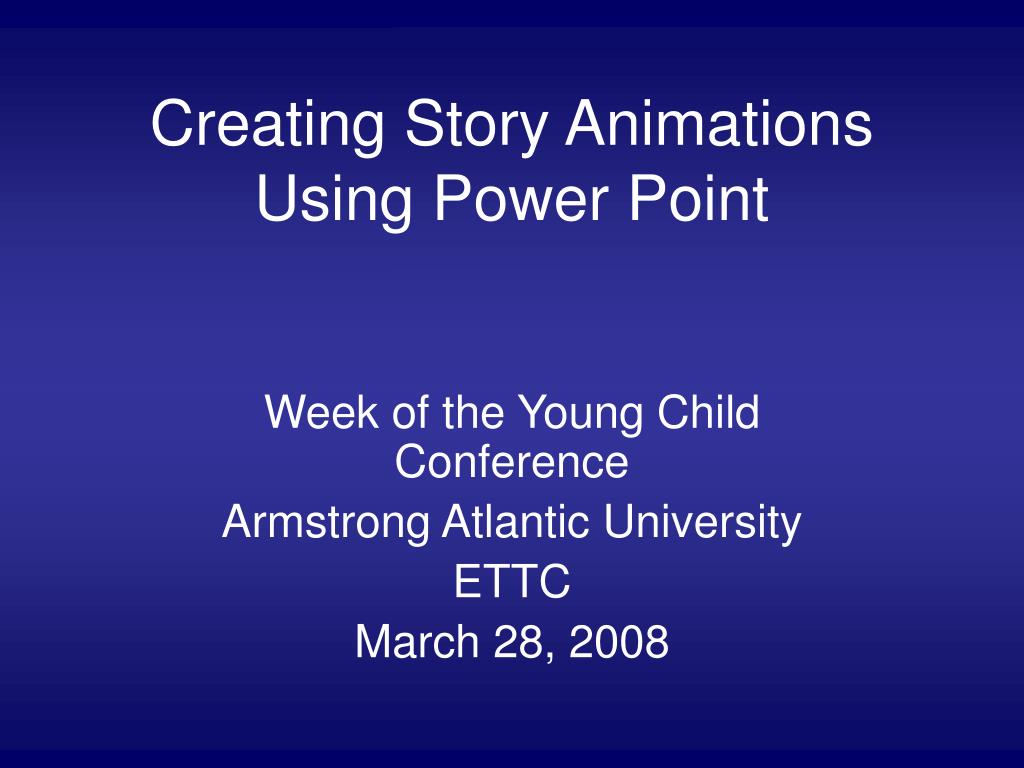 Creating Story Animations Using Power Point

Week of the Young Child Conference

Armstrong Atlantic University

ETTC

March 28, 2008